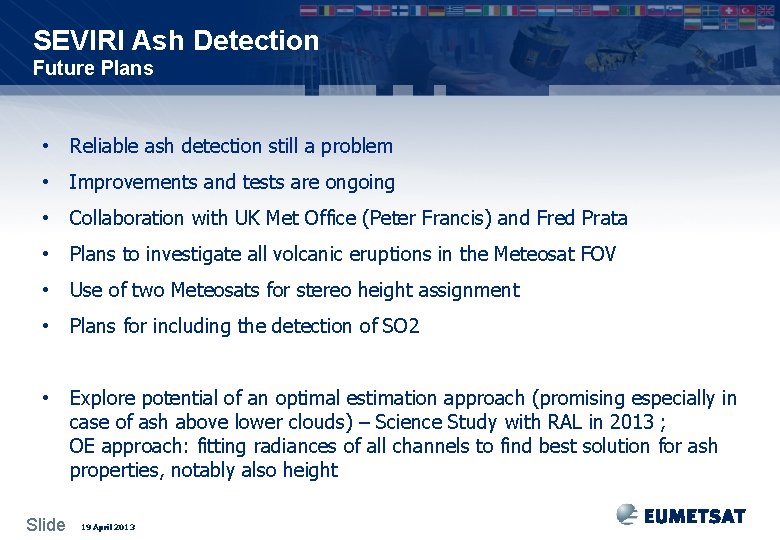 SEVIRI Ash Detection
Future Plans

• Reliable ash detection still a problem
• Improvements and tests are ongoing
• Collaboration with UK Met Office (Peter Francis) and Fred Prata
• Plans to investigate all volcanic eruptions in the Meteosat FOV
• Use of two Meteosats for stereo height assignment
• Plans for including the detection of SO2

• Explore potential of an optimal estimation approach (promising especially in case of ash above lower clouds) – Science Study with RAL in 2013 ;
OE approach: fitting radiances of all channels to find best solution for ash properties, notably also height

Slide 19 April 2013

EUMETSAT